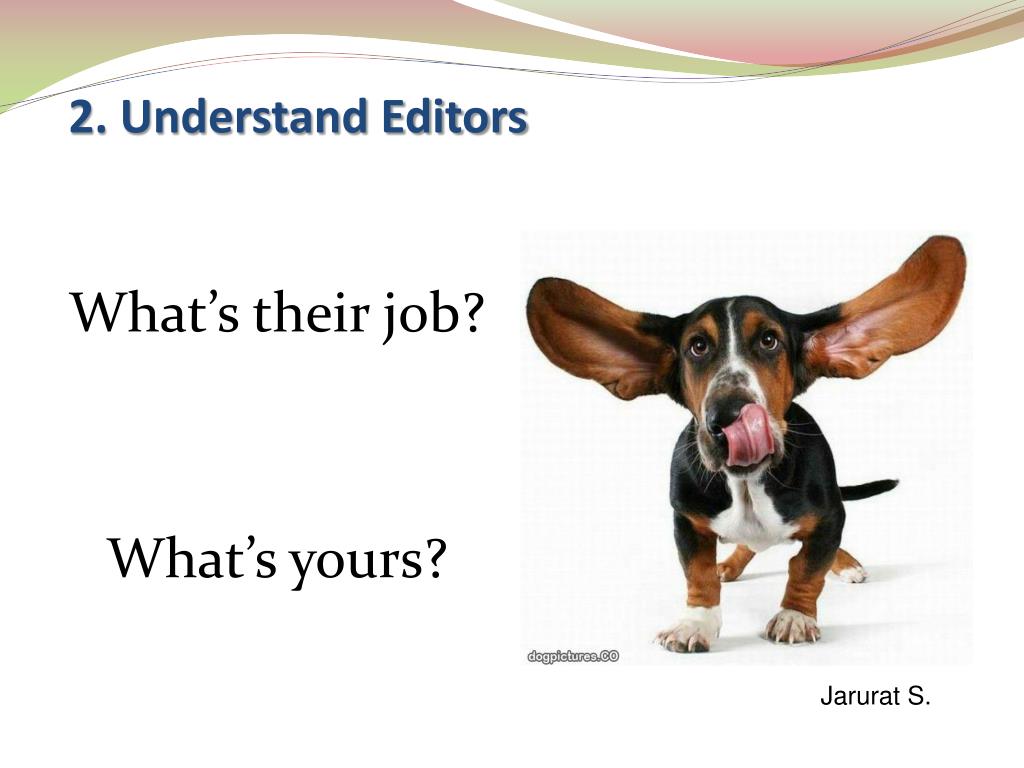 2. Understand Editors

What’s their job?

What’s yours?

dogpictures.CO

Jarurat S.